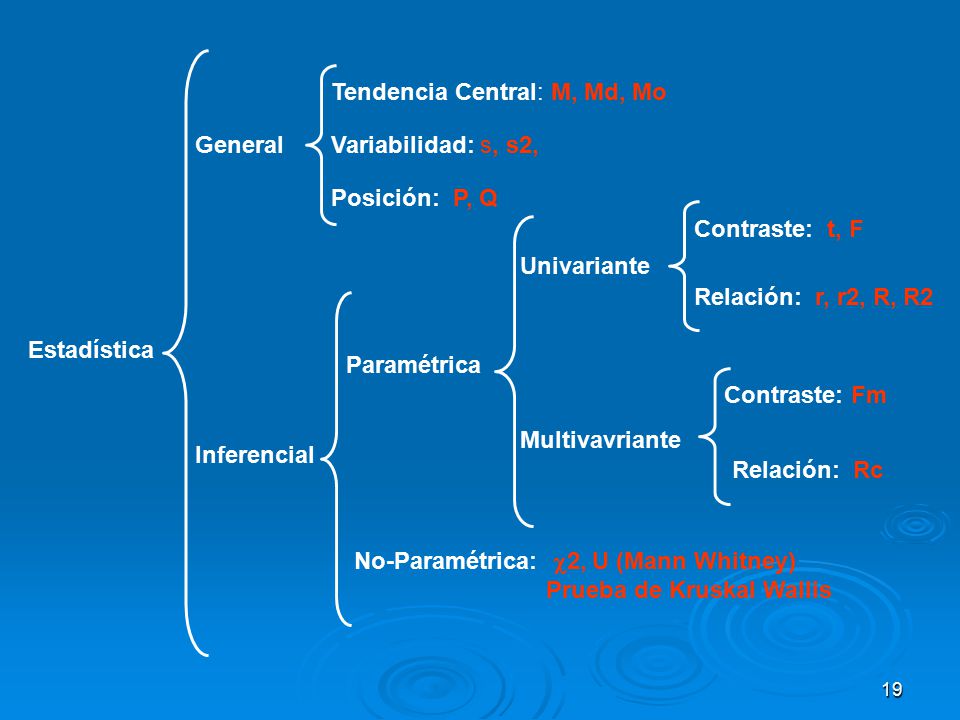 Estadística

General

Tendencia Central: M, Md, Mo

Variabilidad: s, s2,

Posición: P, Q

Inferencial

Paramétrica

Univariante

Contraste: t, F

Relación: r, r2, R, R2

Multivavriante

Contraste: Fm

Relación: Rc

No-Paramétrica: $\chi$2, U (Mann Whitney)
Prueba de Kruskal Wallis

19